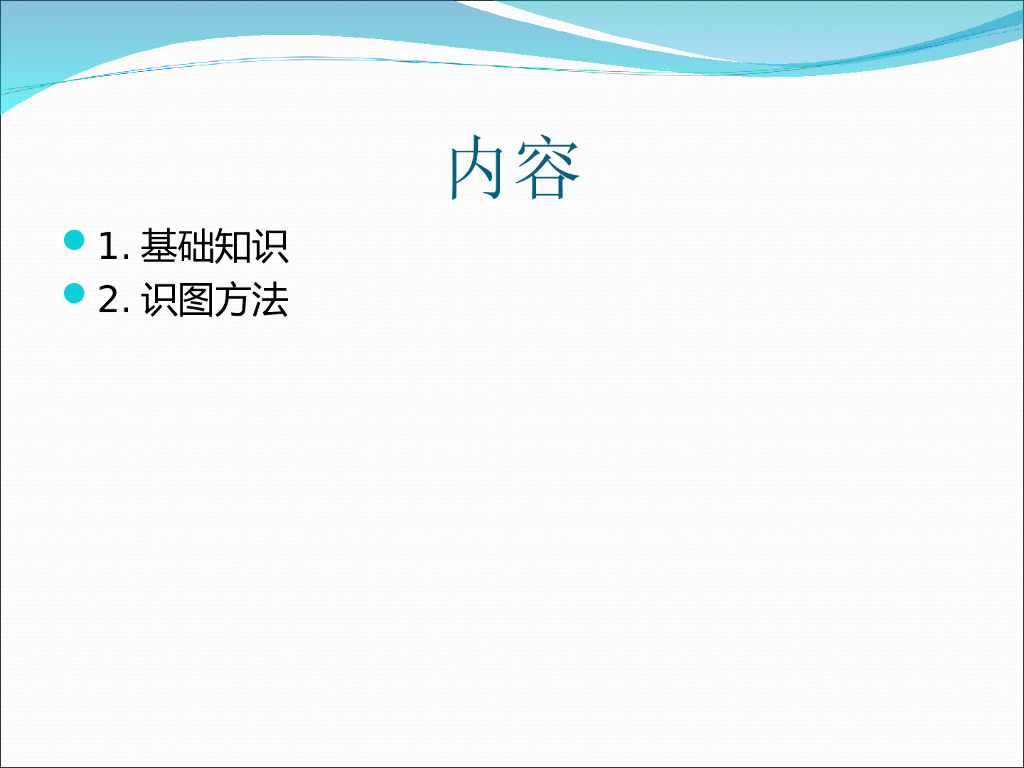 内容

1. 基础知识
2. 识图方法